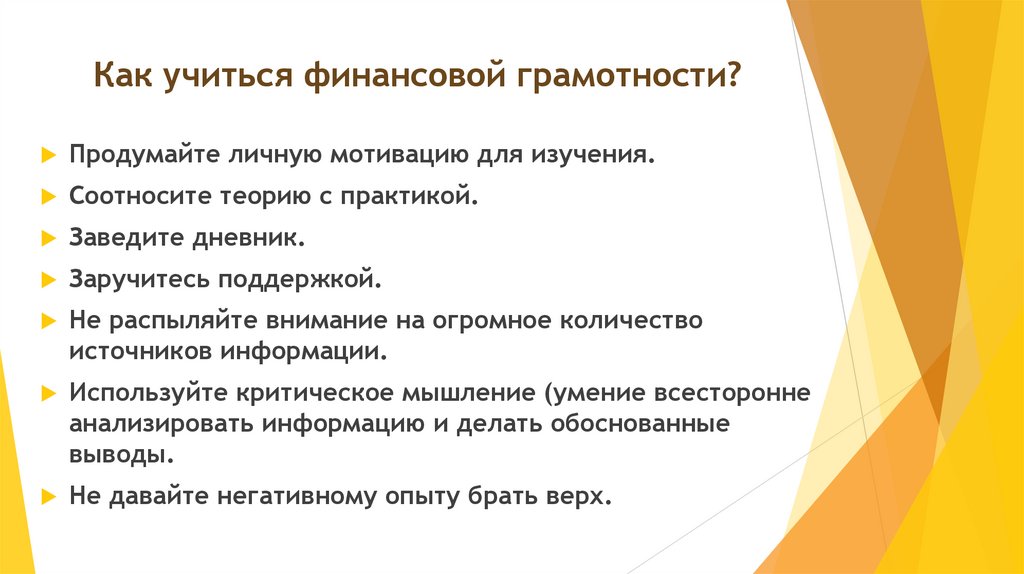 Как учиться финансовой грамотности?

Продумайте личную мотивацию для изучения.

Соотносите теорию с практикой.

Заведите дневник.

Заручитесь поддержкой.

Не распыляйте внимание на огромное количество источников информации.

Используйте критическое мышление (умение всесторонне анализировать информацию и делать обоснованные выводы.

Не давайте негативному опыту брать верх.